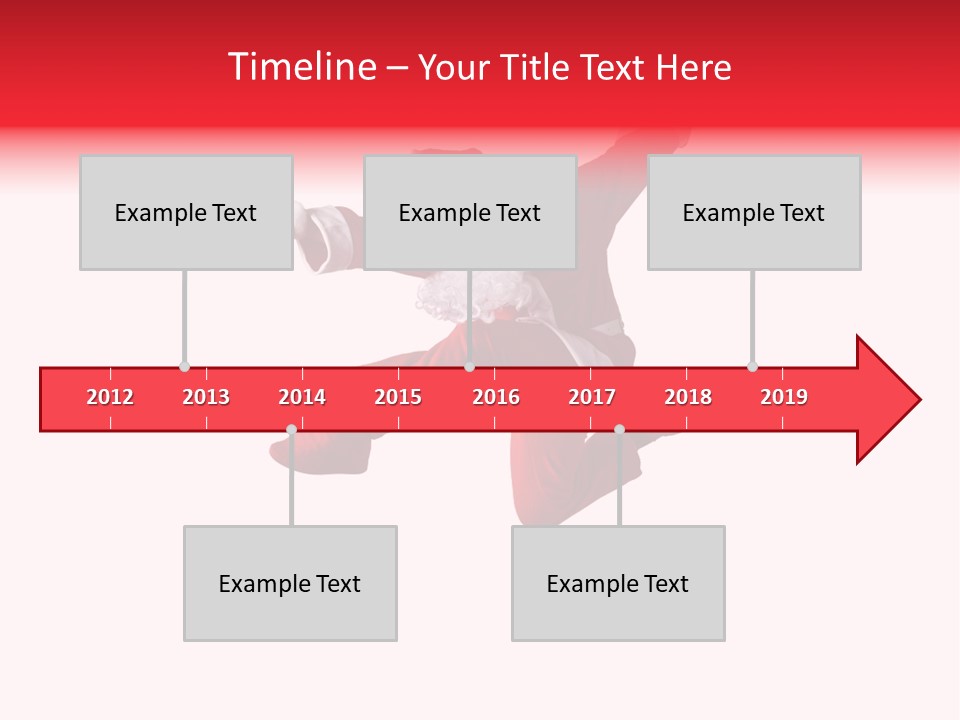 Timeline – Your Title Text Here

Example Text

Example Text

Example Text

2012 2013 2014 2015 2016 2017 2018 2019

Example Text

Example Text